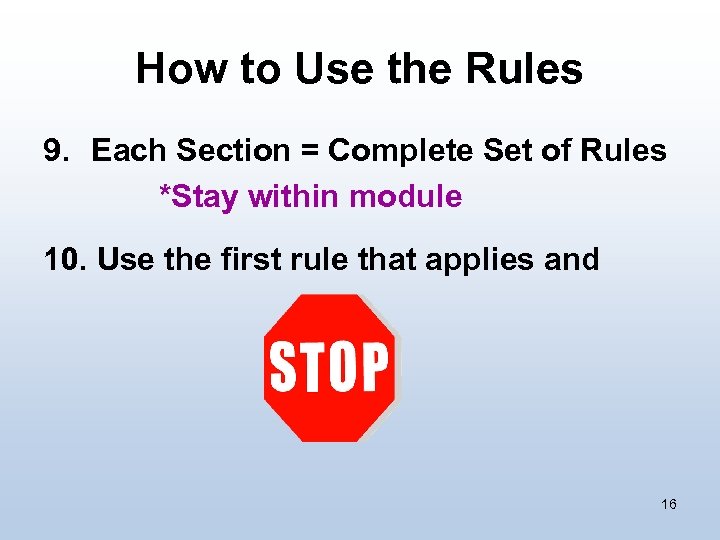 How to Use the Rules

9. Each Section = Complete Set of Rules

*Stay within module

10. Use the first rule that applies and

STOP

16